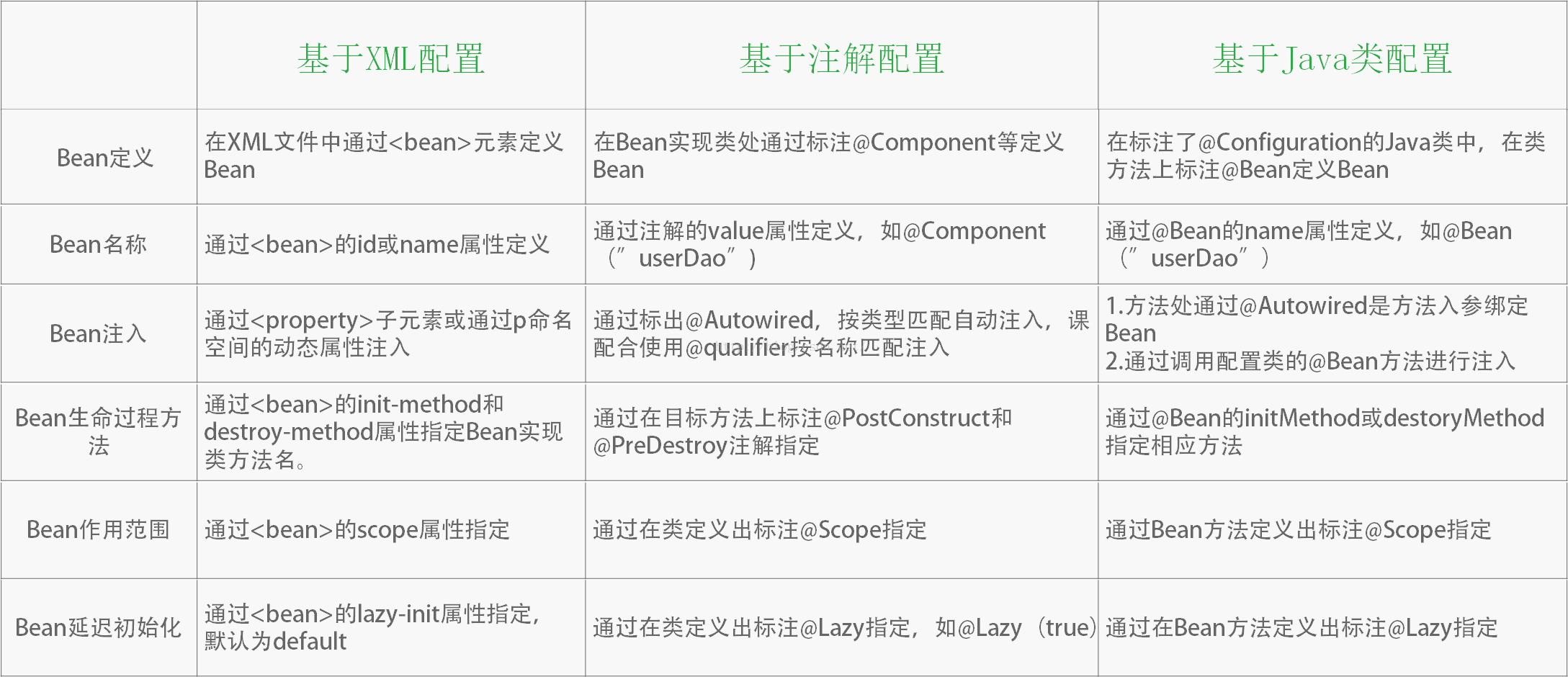 |  | 基于XML配置 | 基于注解配置 | 基于Java类配置 |
|---|---|---|---|
| Bean定义 | 在XML文件中通过<bean>元素定义Bean | 在Bean实现类处通过标注@Component等定义Bean | 在标注了@Configuration的Java类中，在类方法上标注@Bean定义Bean |
| Bean名称 | 通过<bean>的id或name属性定义 | 通过注解的value属性定义，如@Component（”userDao”） | 通过@Bean的name属性定义，如@Bean（”userDao”） |
| Bean注入 | 通过<property>子元素或通过p命名空间的动态属性注入 | 通过标出@Autowired，按类型匹配自动注入，课配合使用@qualifier按名称匹配注入 | 1.方法处通过@Autowired是方法入参绑定Bean 2.通过调用配置类的@Bean方法进行注入 |
| Bean生命过程方法 | 通过<bean>的init-method和destroy-method属性指定Bean实现类方法名。 | 通过在目标方法上标注@PostConstruct和@PreDestroy注解指定 | 通过@Bean的initMethod或destoryMethod指定相应方法 |
| Bean作用范围 | 通过<bean>的scope属性指定 | 通过在类定义出标注@Scope指定 | 通过Bean方法定义出标注@Scope指定 |
| Bean延迟初始化 | 通过<bean>的lazy-init属性指定，默认为default | 通过在类定义出标注@Lazy指定，如@Lazy（true） | 通过在Bean方法定义出标注@Lazy指定 |